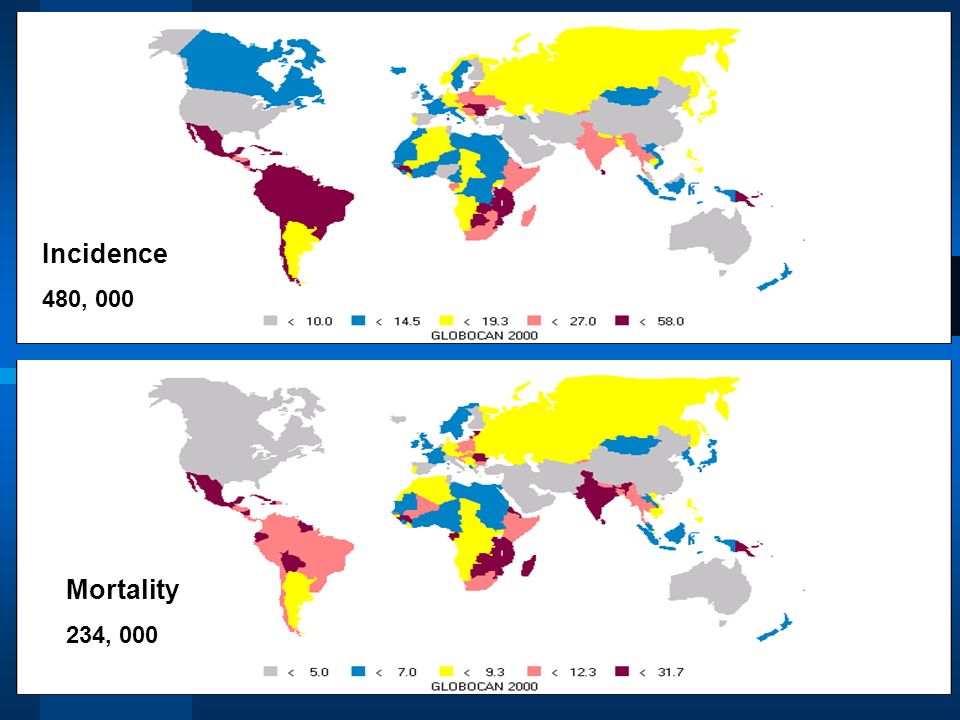 Incidence

480, 000

< 10.0 < 14.5 < 19.3 < 27.0 < 58.0

GLOBOCAN 2000

Mortality

234, 000

< 5.0 < 7.0 < 9.3 < 12.3 < 31.7

GLOBOCAN 2000